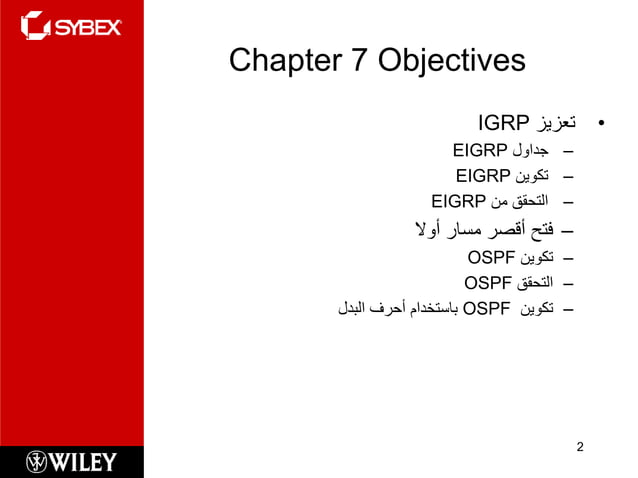 SYBEX

Chapter 7 Objectives

• تعزيز IGRP
– جداول EIGRP
– تكوين EIGRP
– التحقق من EIGRP
– فتح أقصر مسار أولا
– تكوين OSPF
– التحقق OSPF
– تكوين OSPF باستخدام أحرف البدل

2

WILEY